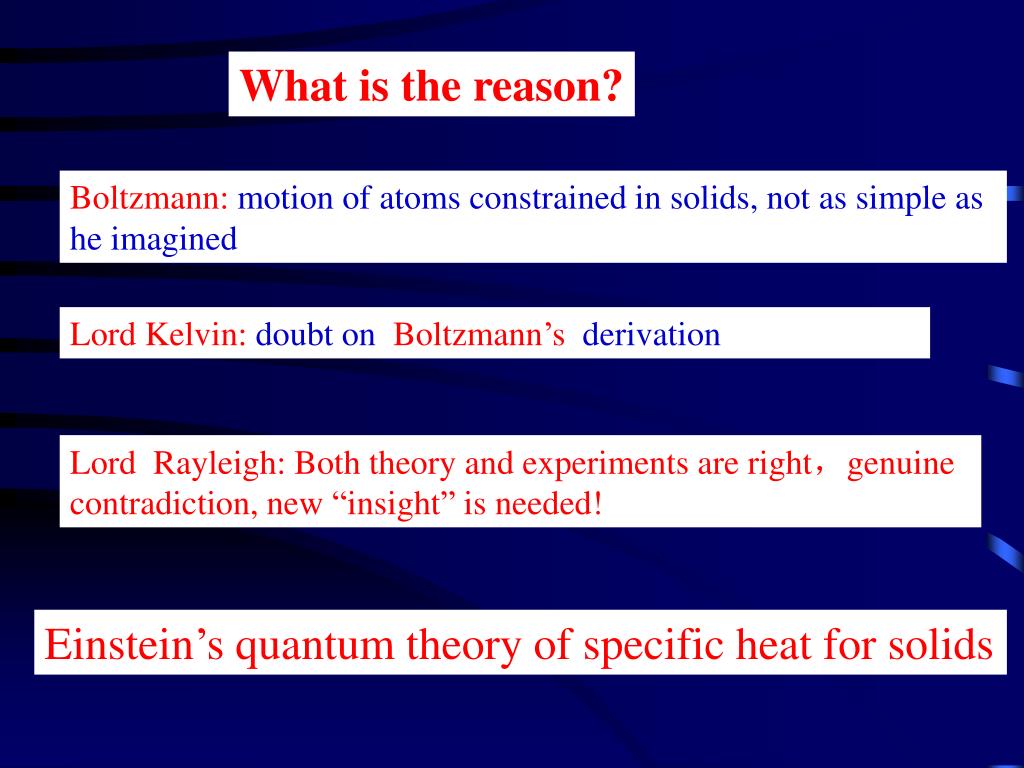 What is the reason?

Boltzmann: motion of atoms constrained in solids, not as simple as he imagined

Lord Kelvin: doubt on Boltzmann’s derivation

Lord Rayleigh: Both theory and experiments are right， genuine contradiction, new “insight” is needed!

Einstein’s quantum theory of specific heat for solids